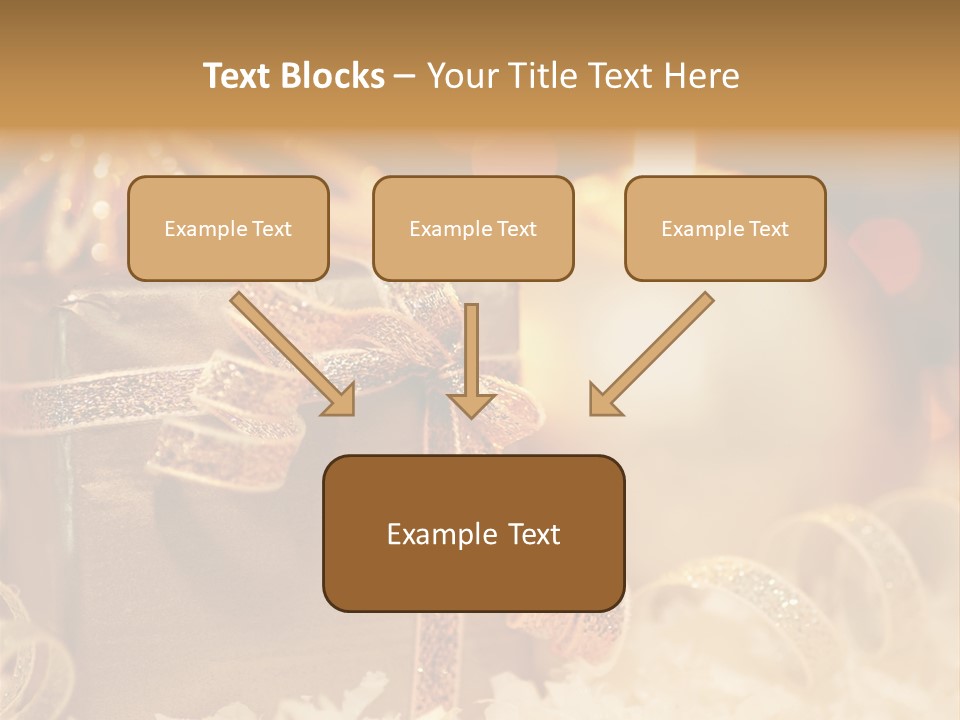 Text Blocks – Your Title Text Here

Example Text

Example Text

Example Text

Example Text